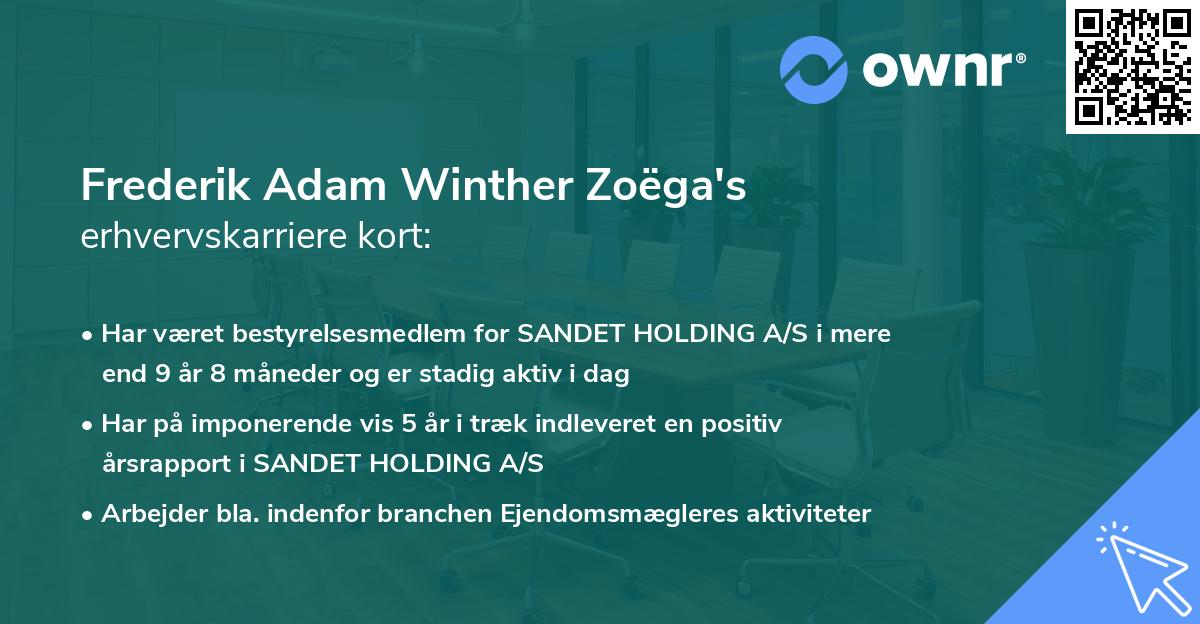 ownr®

Frederik Adam Winther Zoëga's
erhvervskarriere kort:

• Har været bestyrelsesmedlem for SANDET HOLDING A/S i mere end 9 år 8 måneder og er stadig aktiv i dag

• Har på imponerende vis 5 år i træk indleveret en positiv årsrapport i SANDET HOLDING A/S

• Arbejder bla. indenfor branchen Ejendomsmægleres aktiviteter